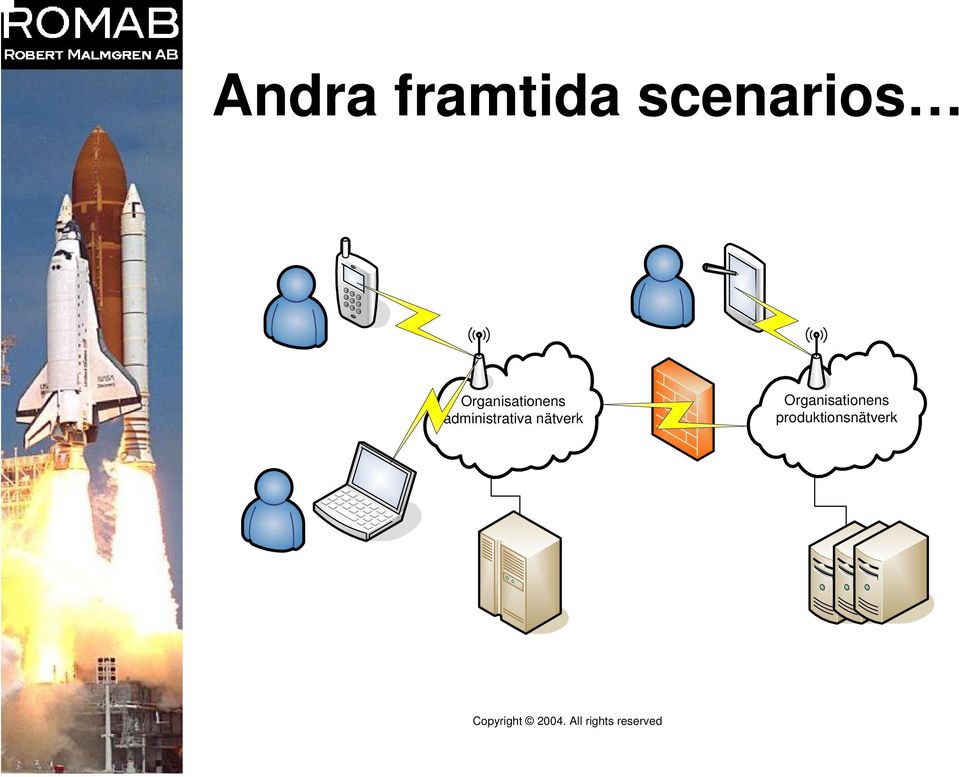 ROMAB
ROBERT MALMGREN AB

Andra framtida scenarios…

Organisationens administrativa nätverk

Organisationens produktionsnätverk

Copyright © 2004. All rights reserved